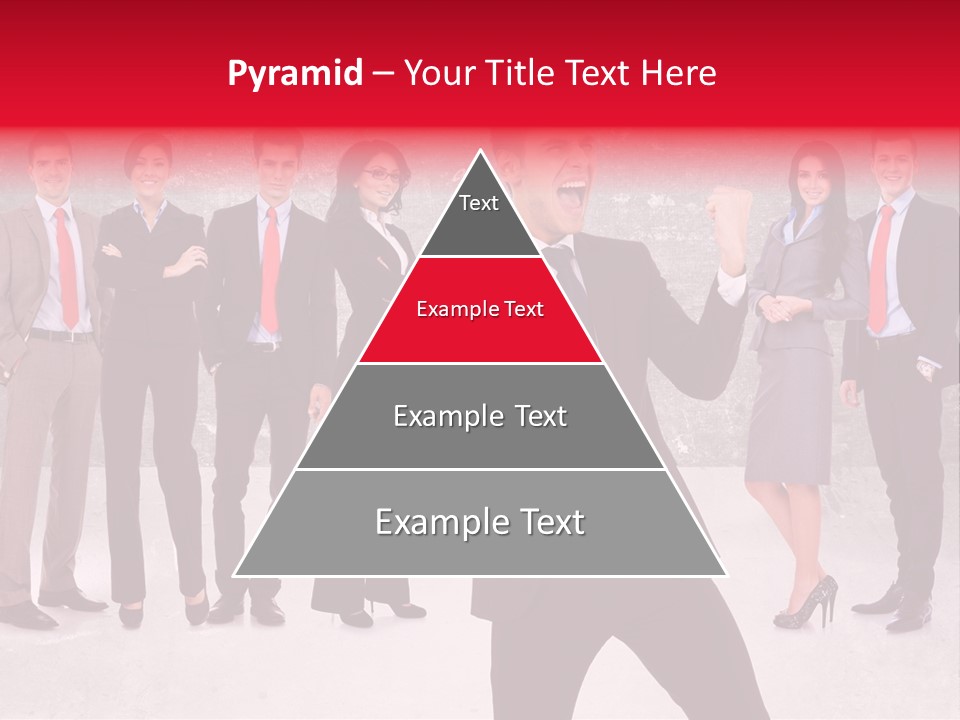 Pyramid – Your Title Text Here

Text

Example Text

Example Text

Example Text